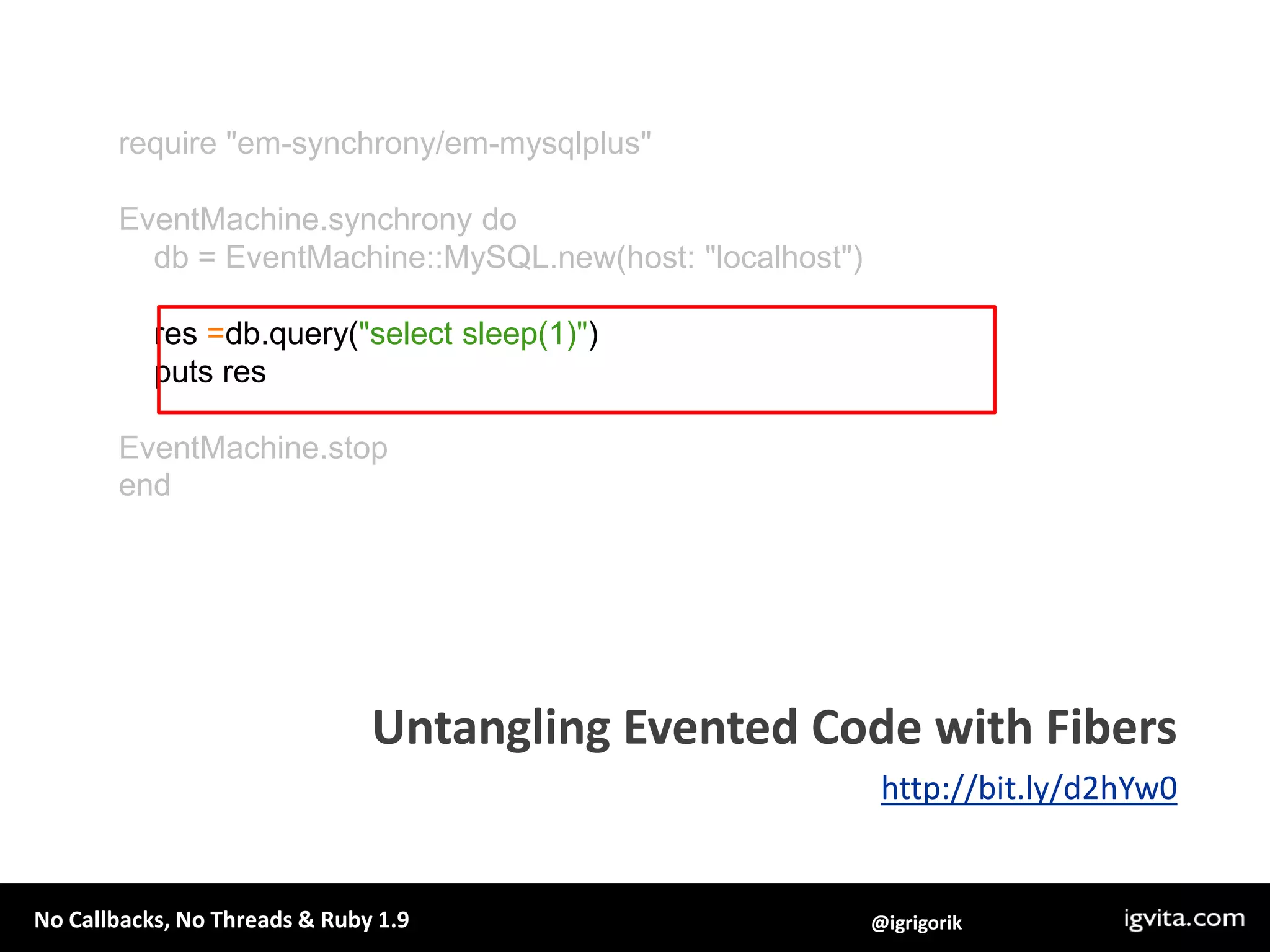 require "em-synchrony/em-mysqlplus"

EventMachine.synchrony do
db = EventMachine::MySQL.new(host: "localhost")

res =db.query("select sleep(1)")
puts res

EventMachine.stop
end

Untangling Evented Code with Fibers

http://bit.ly/d2hYw0

No Callbacks, No Threads & Ruby 1.9

@igrigorik

igvita.com